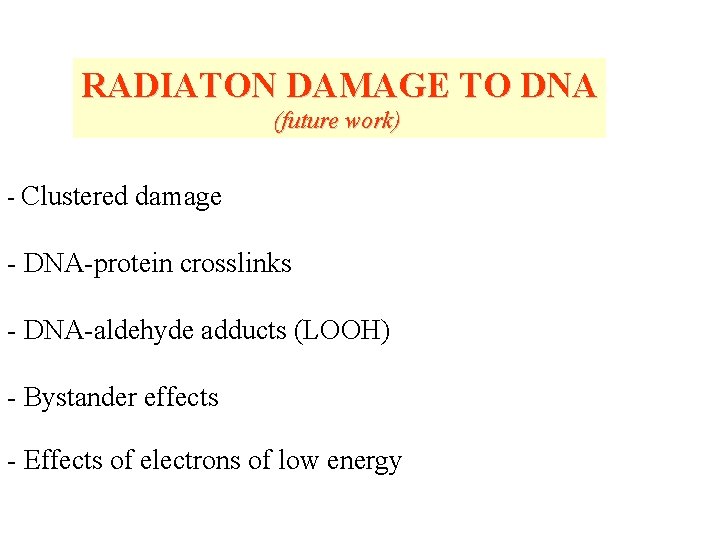 RADIATON DAMAGE TO DNA
(future work)

- Clustered damage

- DNA-protein crosslinks

- DNA-aldehyde adducts (LOOH)

- Bystander effects

- Effects of electrons of low energy